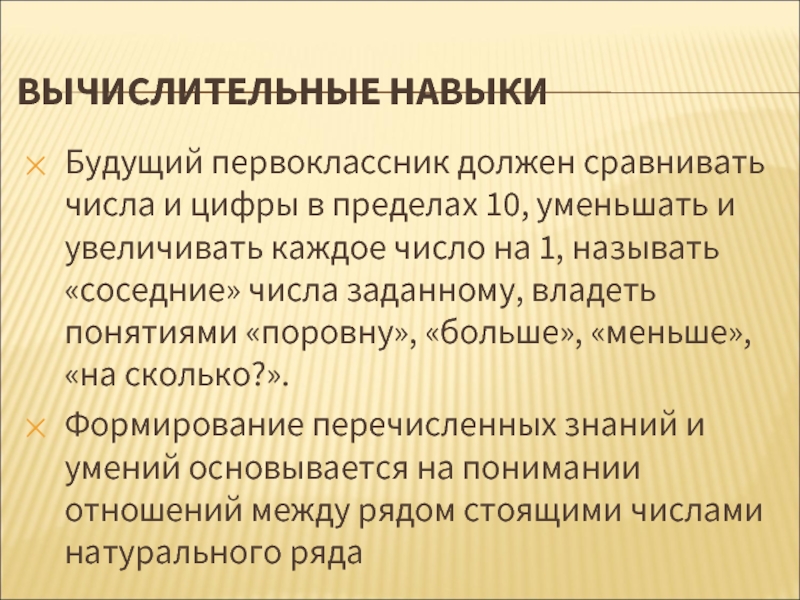 ВЫЧИСЛИТЕЛЬНЫЕ НАВЫКИ

Будущий первоклассник должен сравнивать числа и цифры в пределах 10, уменьшать и увеличивать каждое число на 1, называть «соседние» числа заданному, владеть понятиями «поровну», «больше», «меньше», «на сколько?».

Формирование перечисленных знаний и умений основывается на понимании отношений между рядом стоящими числами натурального ряда